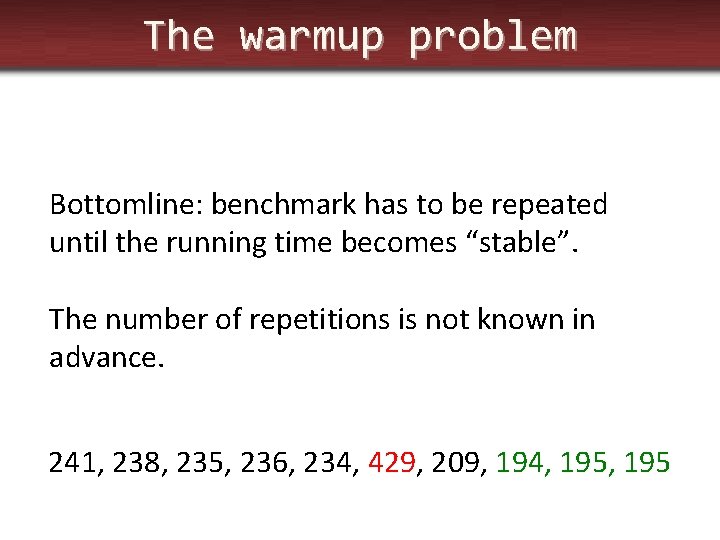 The warmup problem

Bottomline: benchmark has to be repeated until the running time becomes “stable”.

The number of repetitions is not known in advance.

241, 238, 235, 236, 234, 429, 209, 194, 195, 195